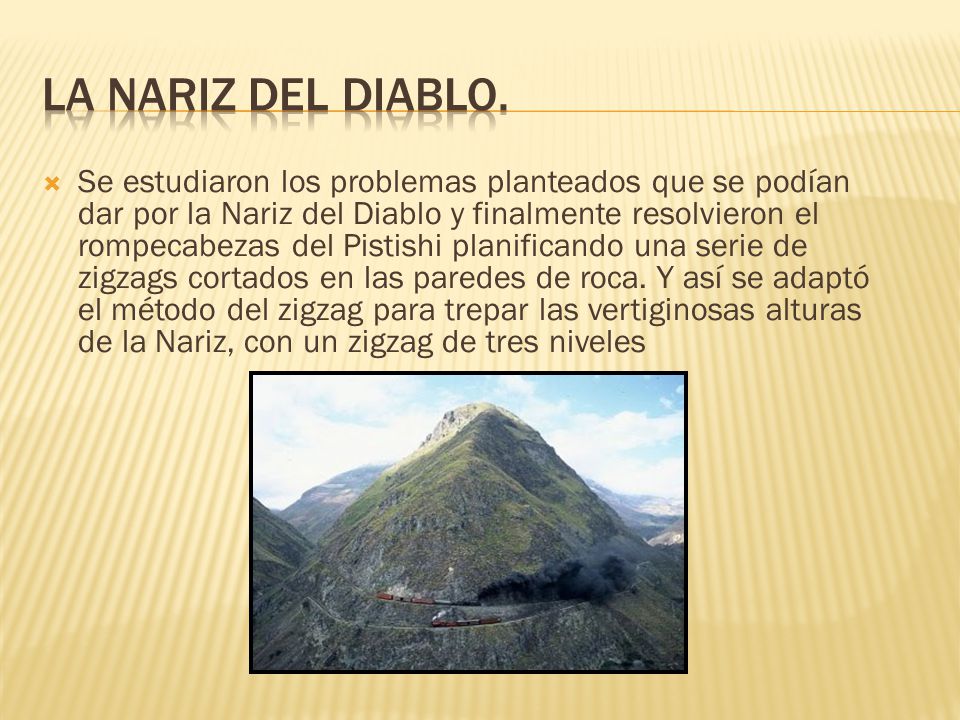 LA NARIZ DEL DIABLO.

Se estudiaron los problemas planteados que se podían dar por la Nariz del Diablo y finalmente resolvieron el rompecabezas del Pistishi planificando una serie de zigzags cortados en las paredes de roca. Y así se adaptó el método del zigzag para trepar las vertiginosas alturas de la Nariz, con un zigzag de tres niveles